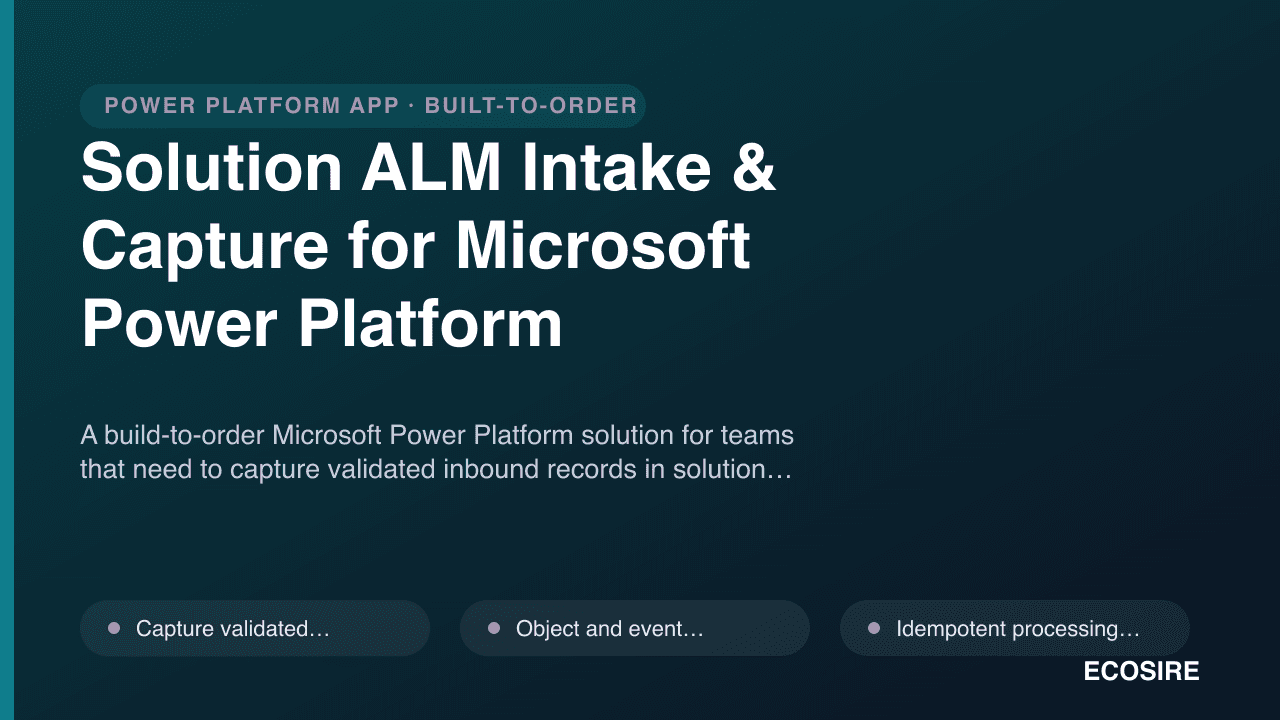 POWER PLATFORM APP · BUILT-TO-ORDER

Solution ALM Intake & Capture for Microsoft Power Platform

A build-to-order Microsoft Power Platform solution for teams that need to capture validated inbound records in solution…

Capture validated…

Object and event…

Idempotent processing…

ECOSIRE